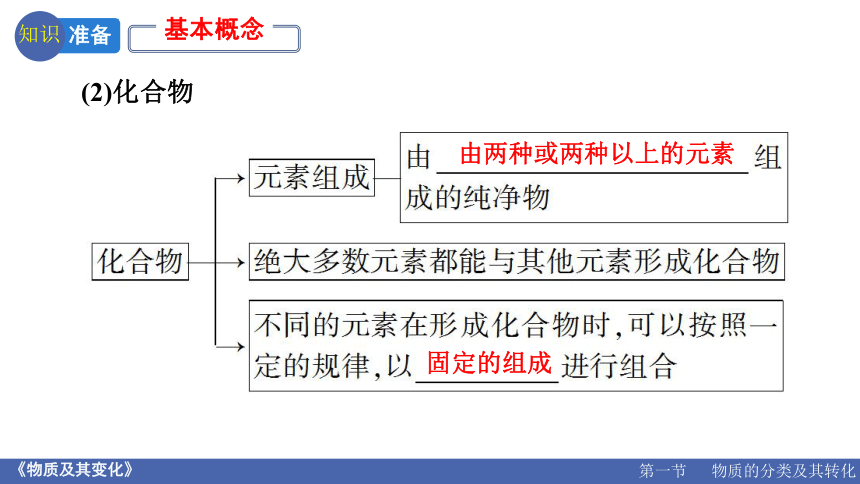 知识 准备 基本概念

(2)化合物

化合物

元素组成

由 由两种或两种以上的元素 组成的纯净物

绝大多数元素都能与其他元素形成化合物

不同的元素在形成化合物时,可以按照一定的规律,以 固定的组成 进行组合

《物质及其变化》

第一节 物质的分类及其转化